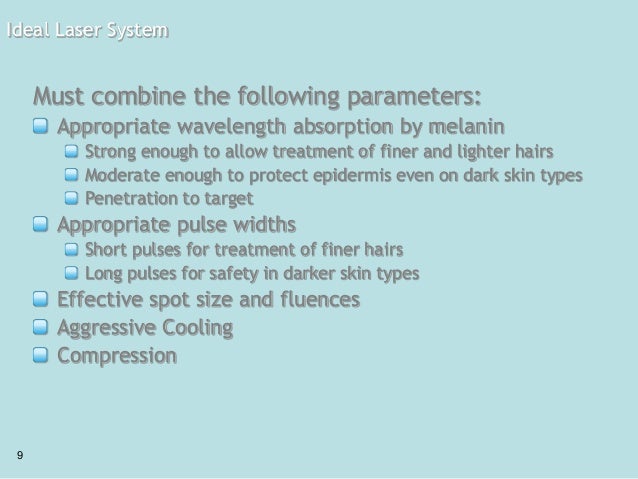 Ideal Laser System

Must combine the following parameters:

- Appropriate wavelength absorption by melanin
  - Strong enough to allow treatment of finer and lighter hairs
  - Moderate enough to protect epidermis even on dark skin types
  - Penetration to target
- Appropriate pulse widths
  - Short pulses for treatment of finer hairs
  - Long pulses for safety in darker skin types
- Effective spot size and fluences
- Aggressive Cooling
- Compression

9